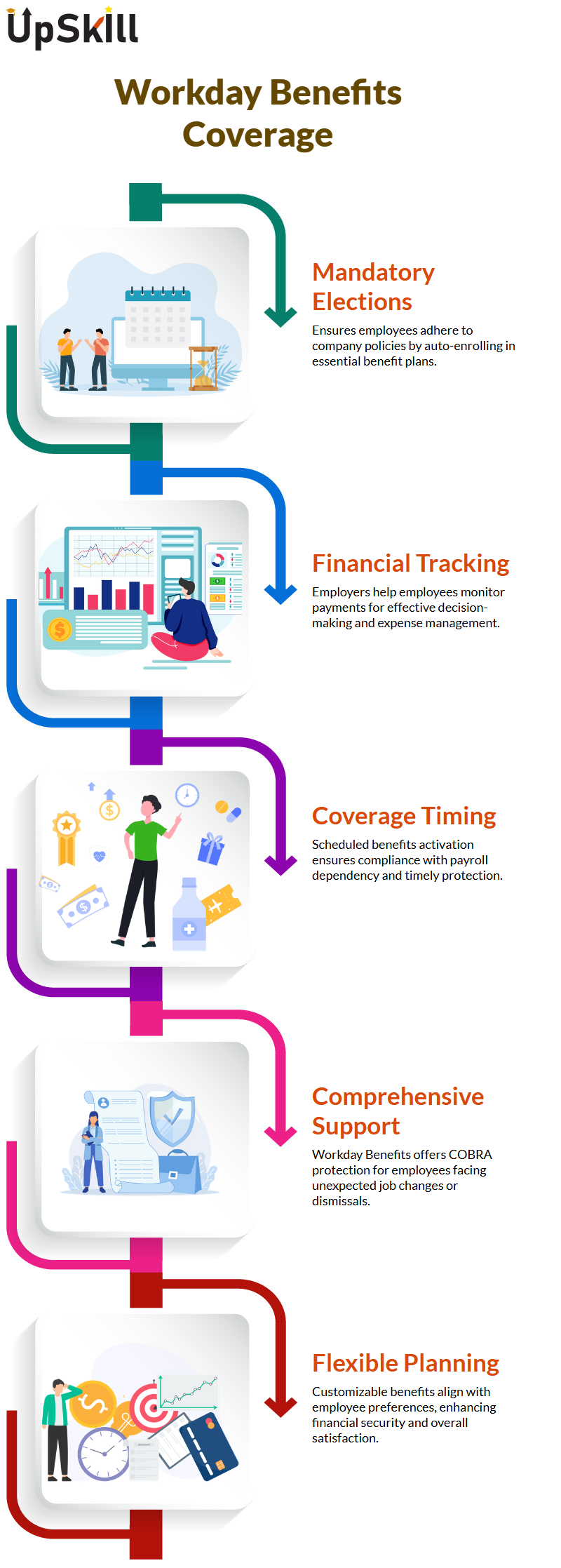 UpSkill

Workday Benefits Coverage

Mandatory Elections

Ensures employees adhere to company policies by auto-enrolling in essential benefit plans.

Financial Tracking

Employers help employees monitor payments for effective decision-making and expense management.

Coverage Timing

Scheduled benefits activation ensures compliance with payroll dependency and timely protection.

Comprehensive Support

Workday Benefits offers COBRA protection for employees facing unexpected job changes or dismissals.

Flexible Planning

Customizable benefits align with employee preferences, enhancing financial security and overall satisfaction.